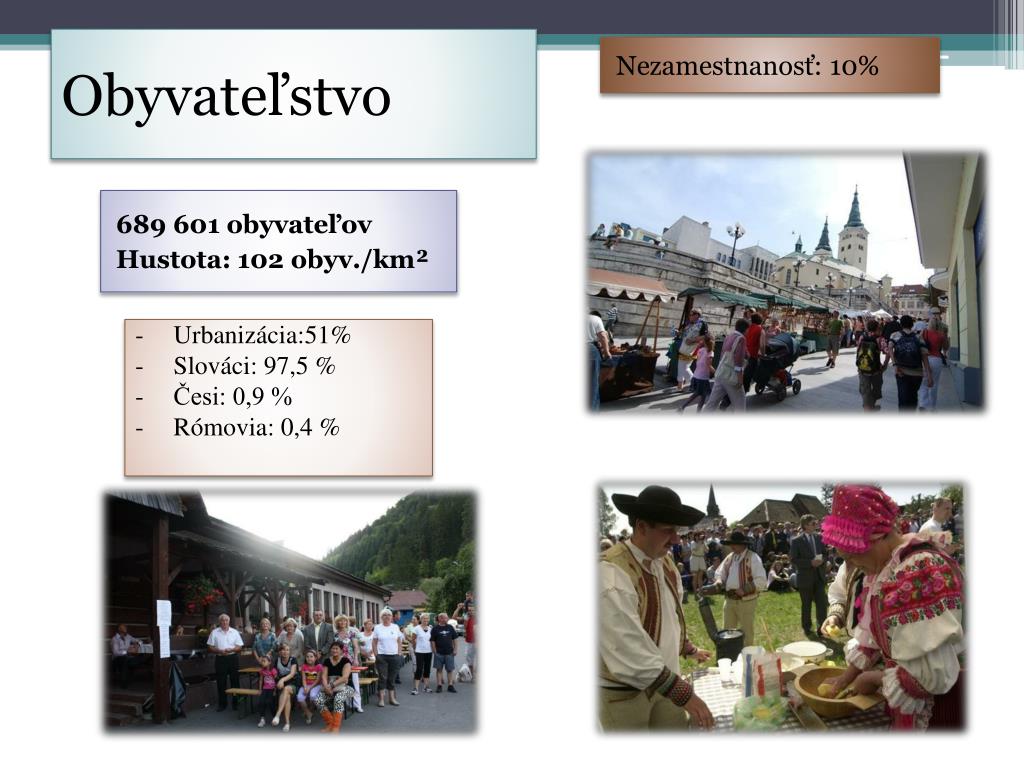 Obyvateľstvo

Nezamestnanosť: 10%

689 601 obyvateľov
Hustota: 102 obyv./km²

- Urbanizácia:51%
- Slováci: 97,5 %
- Česi: 0,9 %
- Rómovia: 0,4 %